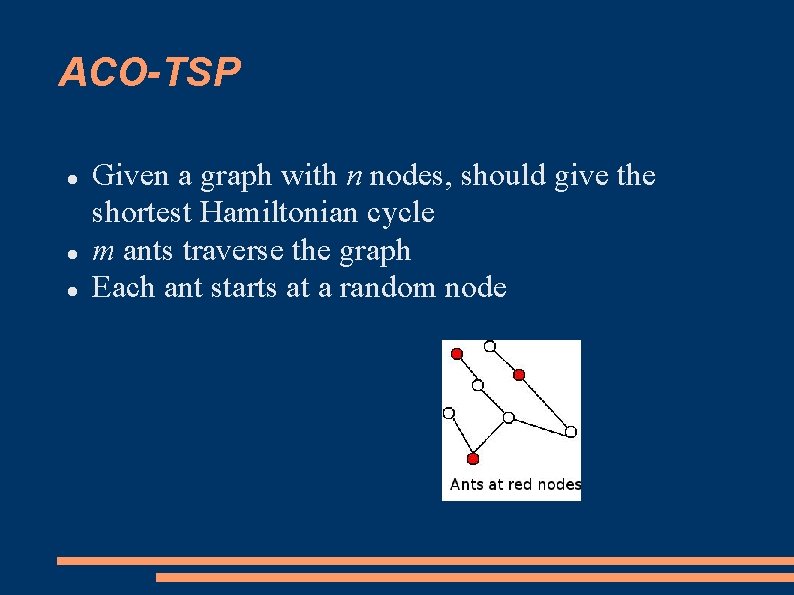 ACO-TSP

- Given a graph with $n$ nodes, should give the shortest Hamiltonian cycle
- $m$ ants traverse the graph
- Each ant starts at a random node

Ants at red nodes